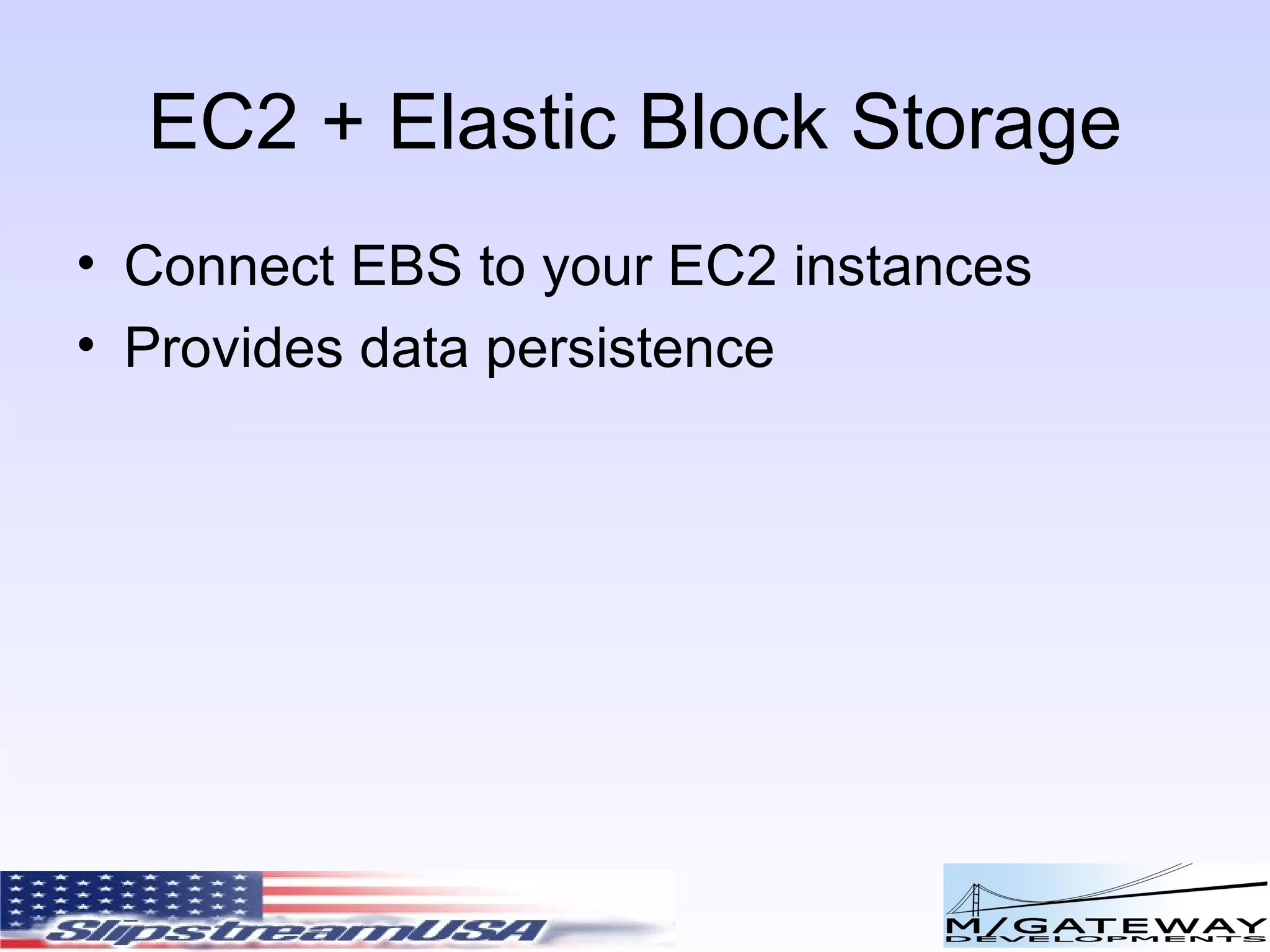 EC2 + Elastic Block Storage

• Connect EBS to your EC2 instances
• Provides data persistence

SlipstreamUSA

M/GATEWAY
DEVELOPMENTS